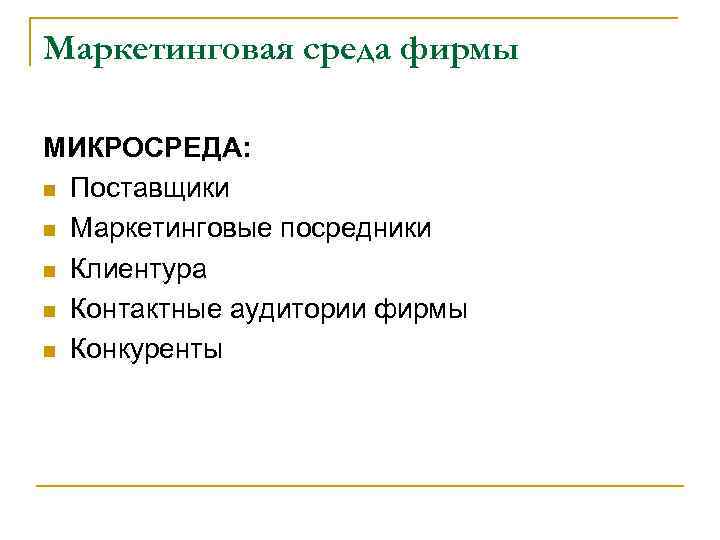 Маркетинговая среда фирмы

МИКРОСРЕДА:

- Поставщики
- Маркетинговые посредники
- Клиентура
- Контактные аудитории фирмы
- Конкуренты